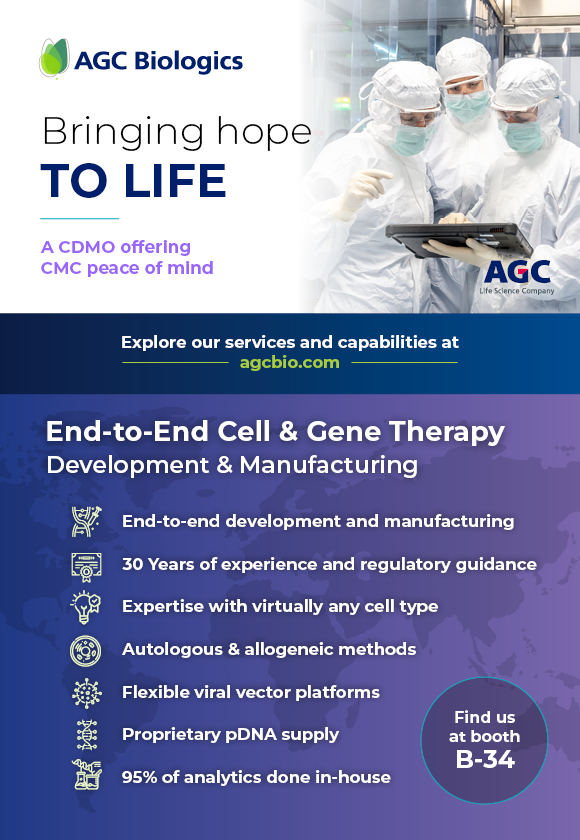 AGC Biologics

Bringing hope
TO LIFE

A CDMO offering CMC peace of mind

AGC
Life Science Company

Explore our services and capabilities at
agcbio.com

End-to-End Cell & Gene Therapy
Development & Manufacturing

End-to-end development and manufacturing

30 Years of experience and regulatory guidance

Expertise with virtually any cell type

Autologous & allogeneic methods

Flexible viral vector platforms

Proprietary pDNA supply

95% of analytics done in-house

Find us at booth
B-34